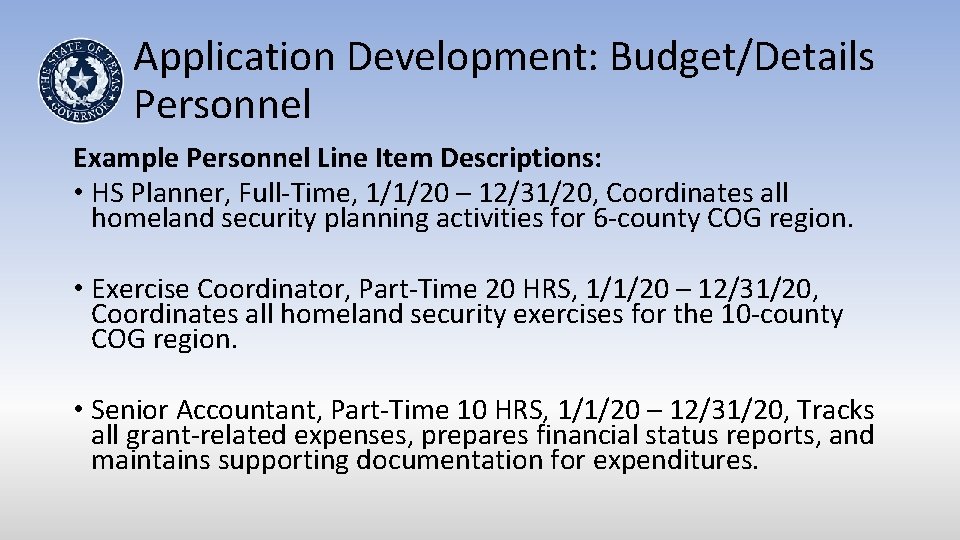 THE STATE OF TEXAS GOVERNOR

Application Development: Budget/Details Personnel

Example Personnel Line Item Descriptions:

• HS Planner, Full-Time, 1/1/20 – 12/31/20, Coordinates all homeland security planning activities for 6-county COG region.

• Exercise Coordinator, Part-Time 20 HRS, 1/1/20 – 12/31/20, Coordinates all homeland security exercises for the 10-county COG region.

• Senior Accountant, Part-Time 10 HRS, 1/1/20 – 12/31/20, Tracks all grant-related expenses, prepares financial status reports, and maintains supporting documentation for expenditures.